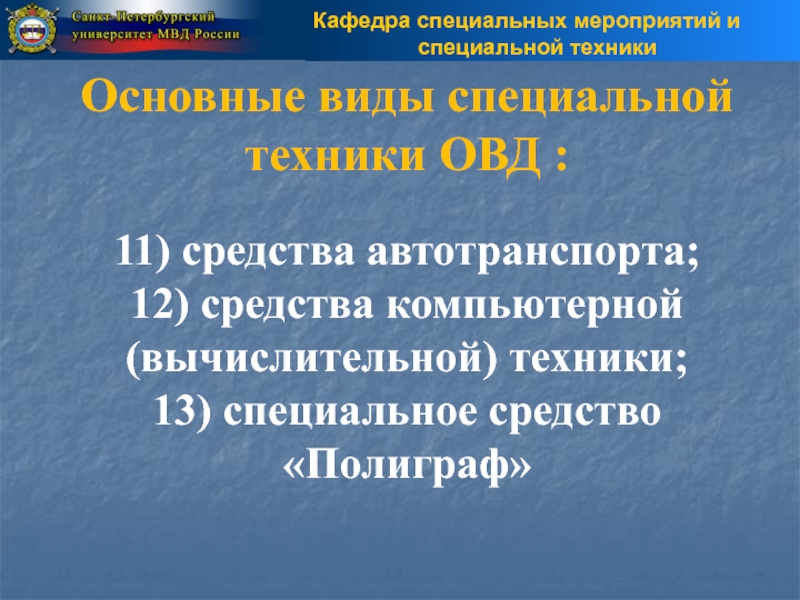 Санкт-Петербургский университет МВД России

Кафедра специальных мероприятий и специальной техники

Основные виды специальной техники ОВД :

11) средства автотранспорта;
12) средства компьютерной (вычислительной) техники;
13) специальное средство «Полиграф»